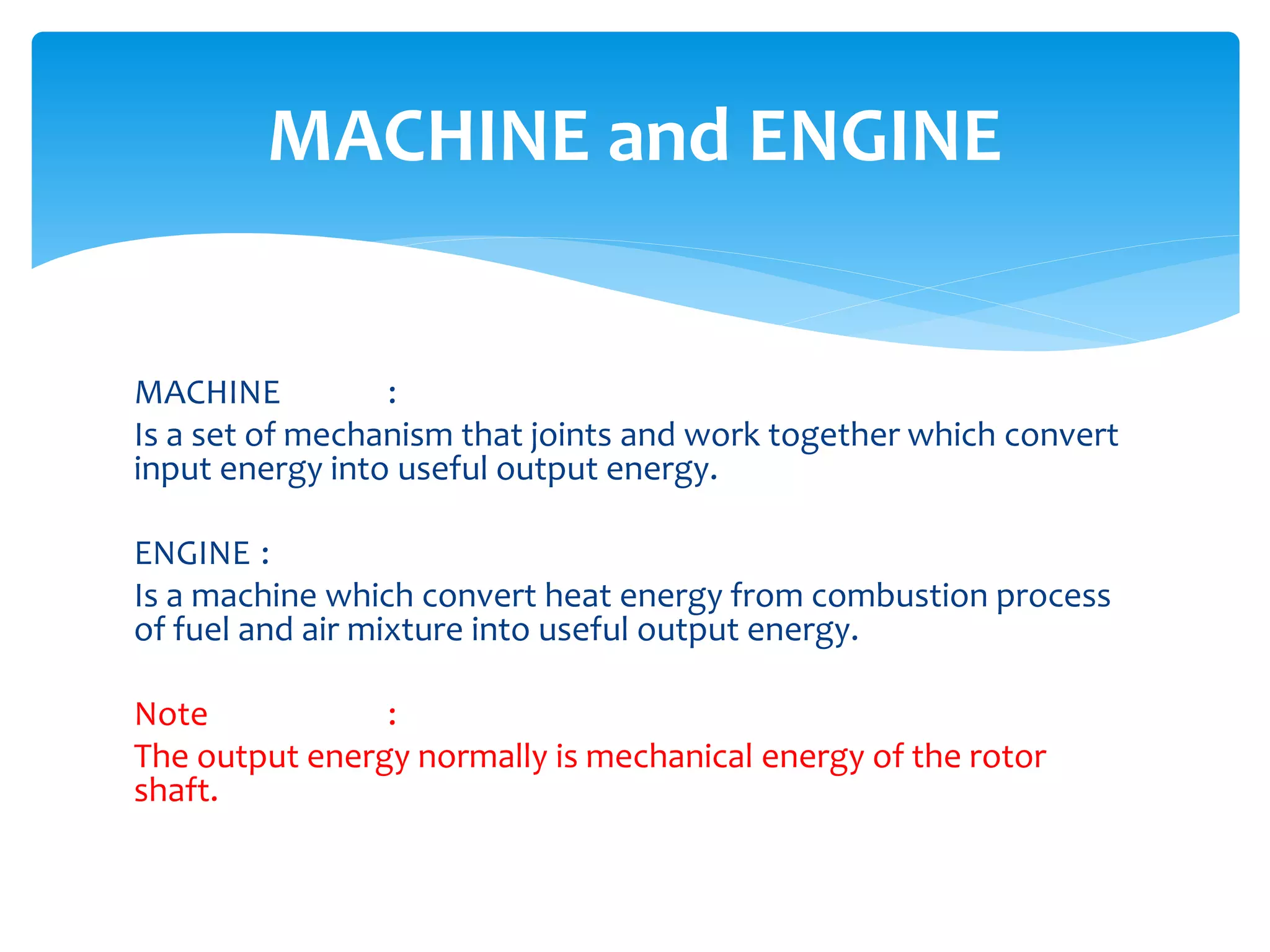 MACHINE and ENGINE

MACHINE :
Is a set of mechanism that joints and work together which convert input energy into useful output energy.

ENGINE :
Is a machine which convert heat energy from combustion process of fuel and air mixture into useful output energy.

Note :
The output energy normally is mechanical energy of the rotor shaft.